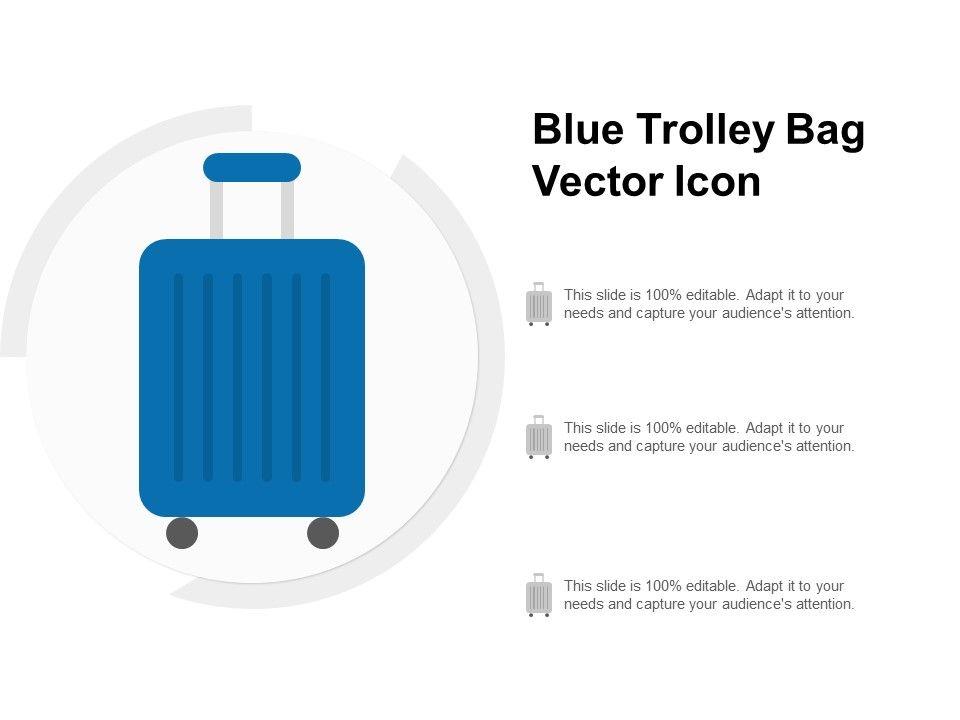 Blue Trolley Bag Vector Icon

This slide is 100% editable. Adapt it to your needs and capture your audience's attention.

This slide is 100% editable. Adapt it to your needs and capture your audience's attention.

This slide is 100% editable. Adapt it to your needs and capture your audience's attention.